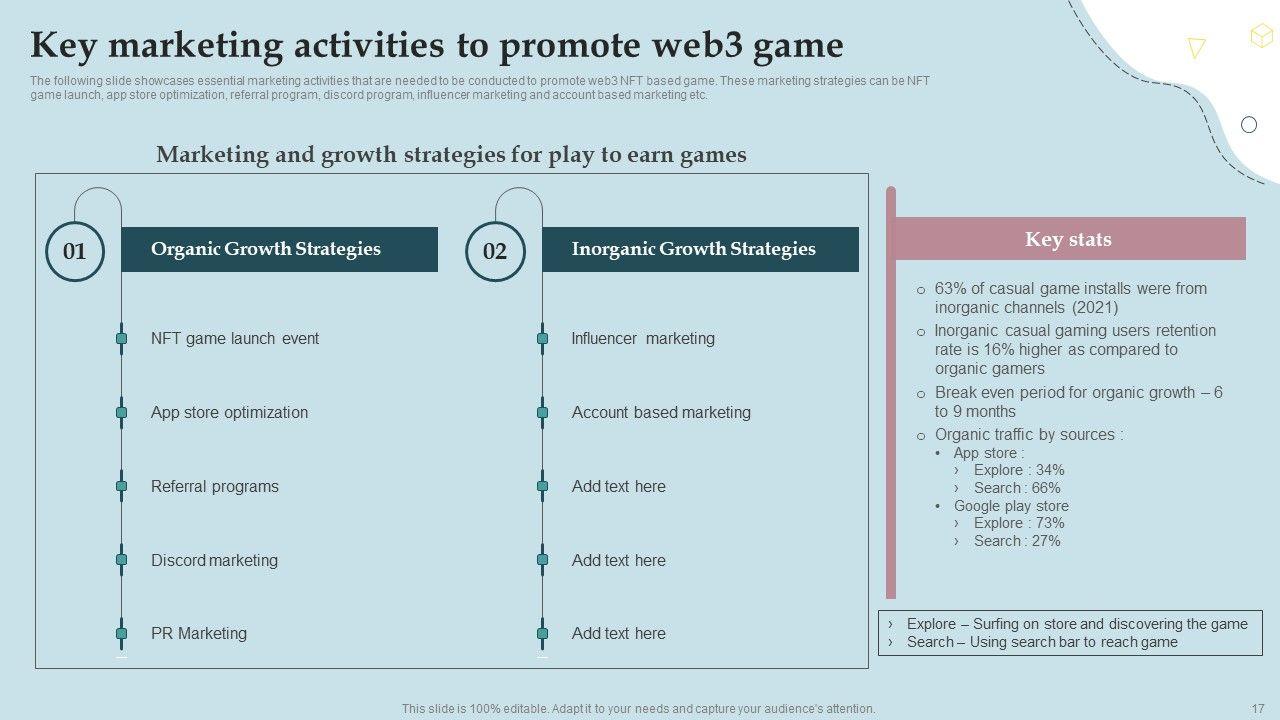 Key marketing activities to promote web3 game

The following slide showcases essential marketing activities that are needed to be conducted to promote web3 NFT based game. These marketing strategies can be NFT game launch, app store optimization, referral program, discord program, influencer marketing and account based marketing etc.

Marketing and growth strategies for play to earn games

01
Organic Growth Strategies

NFT game launch event

App store optimization

Referral programs

Discord marketing

PR Marketing

02
Inorganic Growth Strategies

Influencer marketing

Account based marketing

Add text here

Add text here

Add text here

Key stats

○ 63% of casual game installs were from inorganic channels (2021)
○ Inorganic casual gaming users retention rate is 16% higher as compared to organic gamers
○ Break even period for organic growth – 6 to 9 months
○ Organic traffic by sources :
• App store :
› Explore : 34%
› Search : 66%
• Google play store
› Explore : 73%
› Search : 27%

› Explore – Surfing on store and discovering the game
› Search – Using search bar to reach game

This slide is 100% editable. Adapt it to your needs and capture your audience's attention.

17